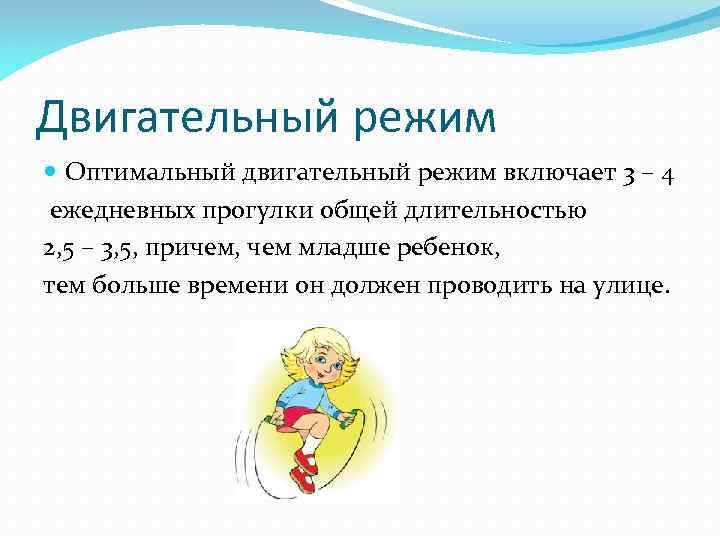 Двигательный режим

Оптимальный двигательный режим включает 3 – 4 ежедневных прогулки общей длительностью 2,5 – 3,5, причем, чем младше ребенок, тем больше времени он должен проводить на улице.